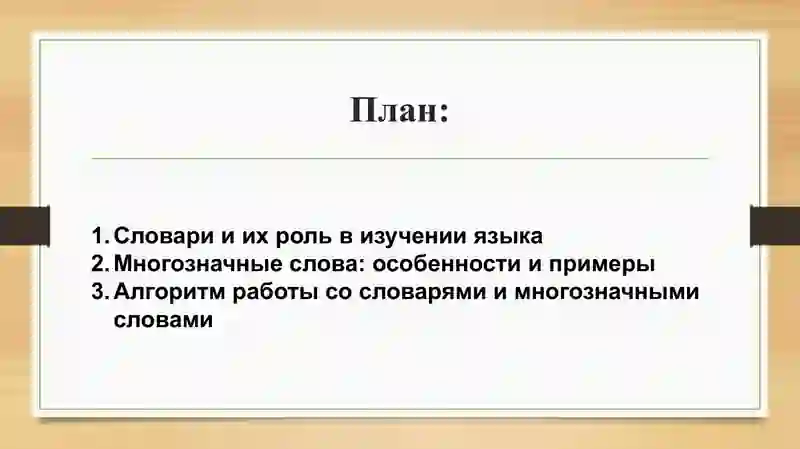 План:

1. Словари и их роль в изучении языка
2. Многозначные слова: особенности и примеры
3. Алгоритм работы со словарями и многозначными словами